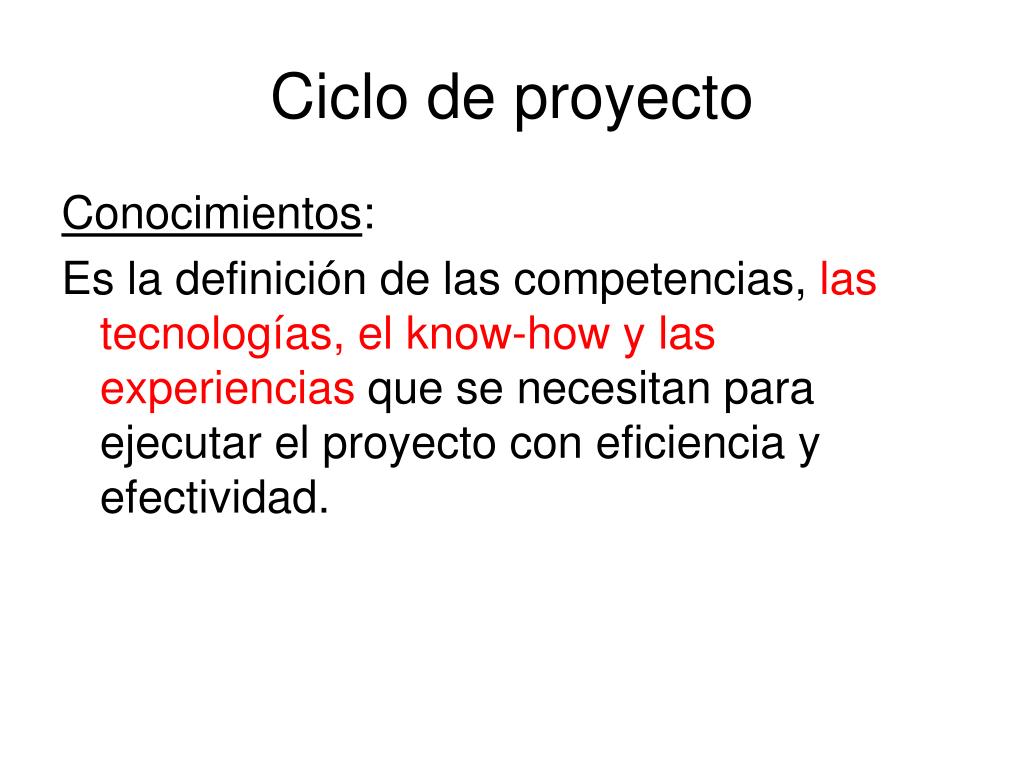 Ciclo de proyecto

Conocimientos:

Es la definición de las competencias, las tecnologías, el know-how y las experiencias que se necesitan para ejecutar el proyecto con eficiencia y efectividad.